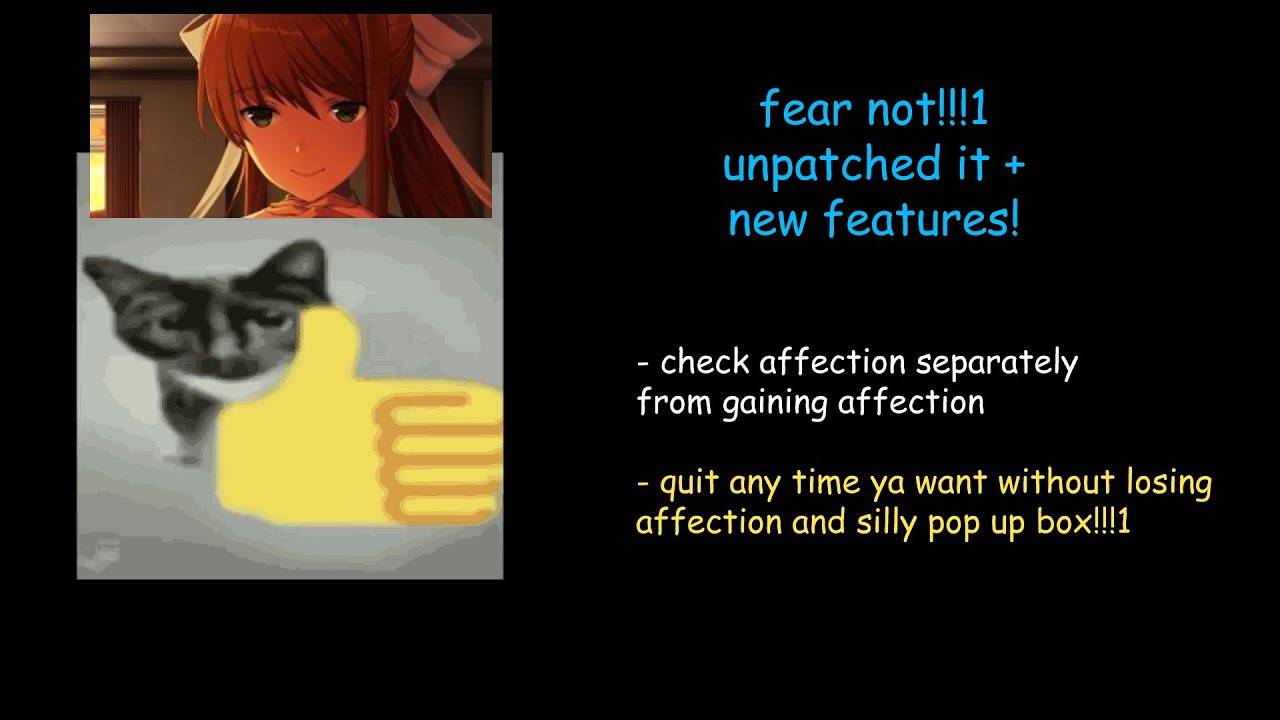 fear not!!!1
unpatched it +
new features!

- check affection separately from gaining affection

- quit any time ya want without losing affection and silly pop up box!!!1